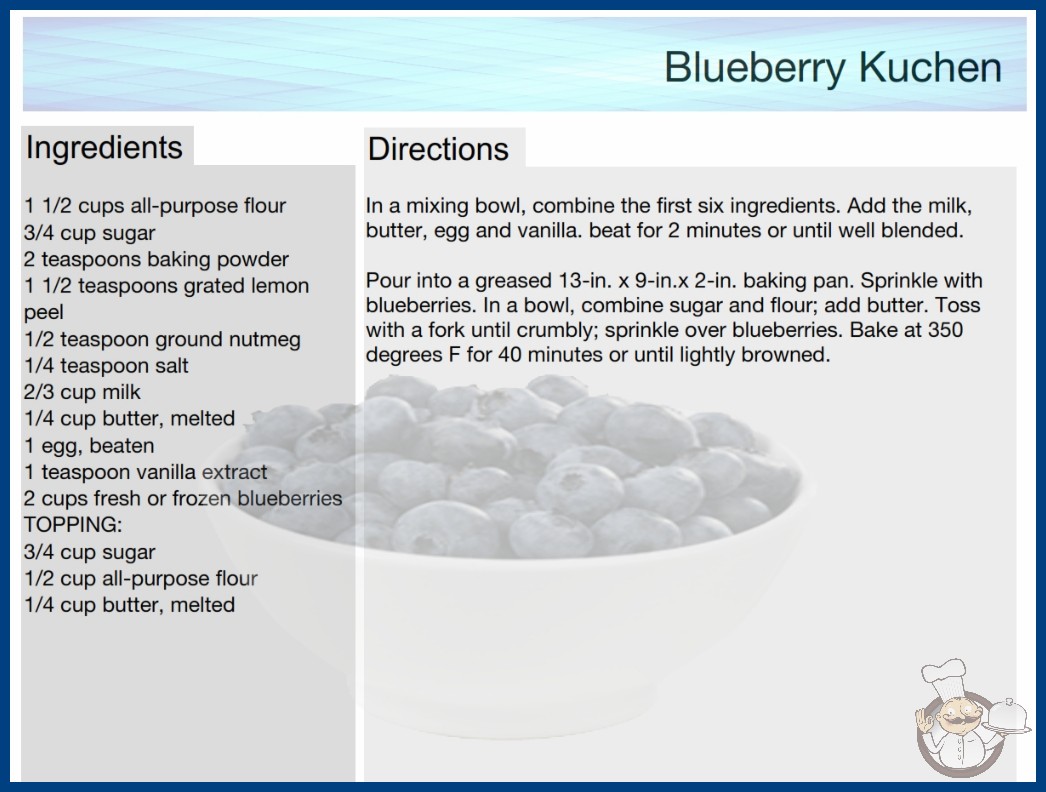 Blueberry Kuchen

Ingredients

1 1/2 cups all-purpose flour
3/4 cup sugar
2 teaspoons baking powder
1 1/2 teaspoons grated lemon peel
1/2 teaspoon ground nutmeg
1/4 teaspoon salt
2/3 cup milk
1/4 cup butter, melted
1 egg, beaten
1 teaspoon vanilla extract
2 cups fresh or frozen blueberries
TOPPING:
3/4 cup sugar
1/2 cup all-purpose flour
1/4 cup butter, melted

Directions

In a mixing bowl, combine the first six ingredients. Add the milk, butter, egg and vanilla. beat for 2 minutes or until well blended.

Pour into a greased 13-in. x 9-in.x 2-in. baking pan. Sprinkle with blueberries. In a bowl, combine sugar and flour; add butter. Toss with a fork until crumbly; sprinkle over blueberries. Bake at 350 degrees F for 40 minutes or until lightly browned.